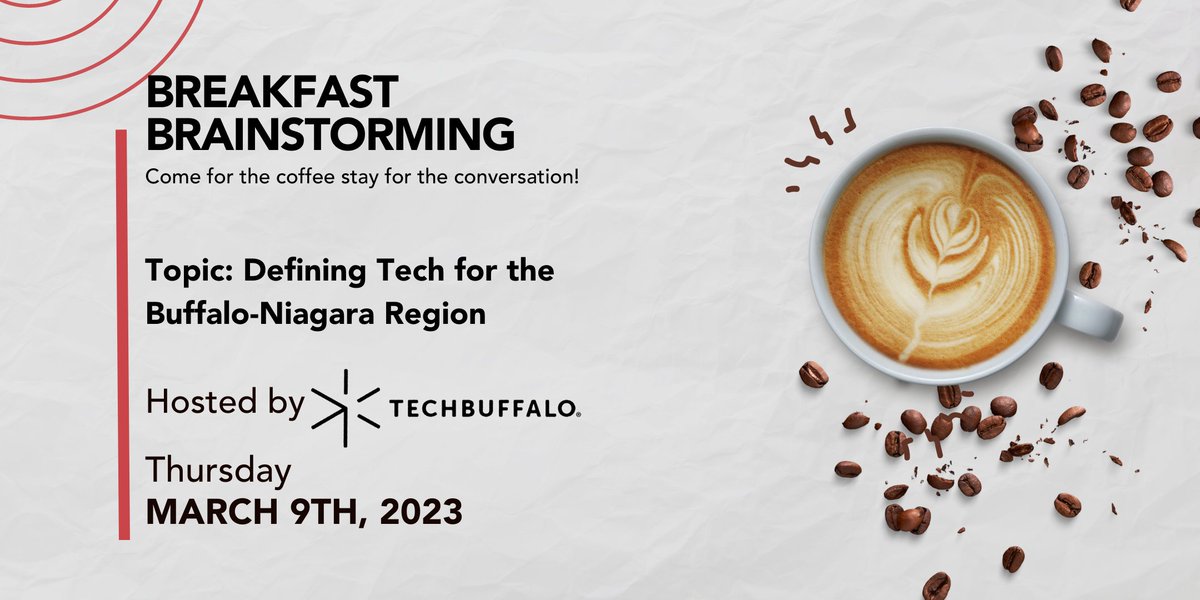 BREAKFAST BRAINSTORMING

Come for the coffee stay for the conversation!

Topic: Defining Tech for the Buffalo-Niagara Region

Hosted by TECHBUFFALO®

Thursday
MARCH 9TH, 2023